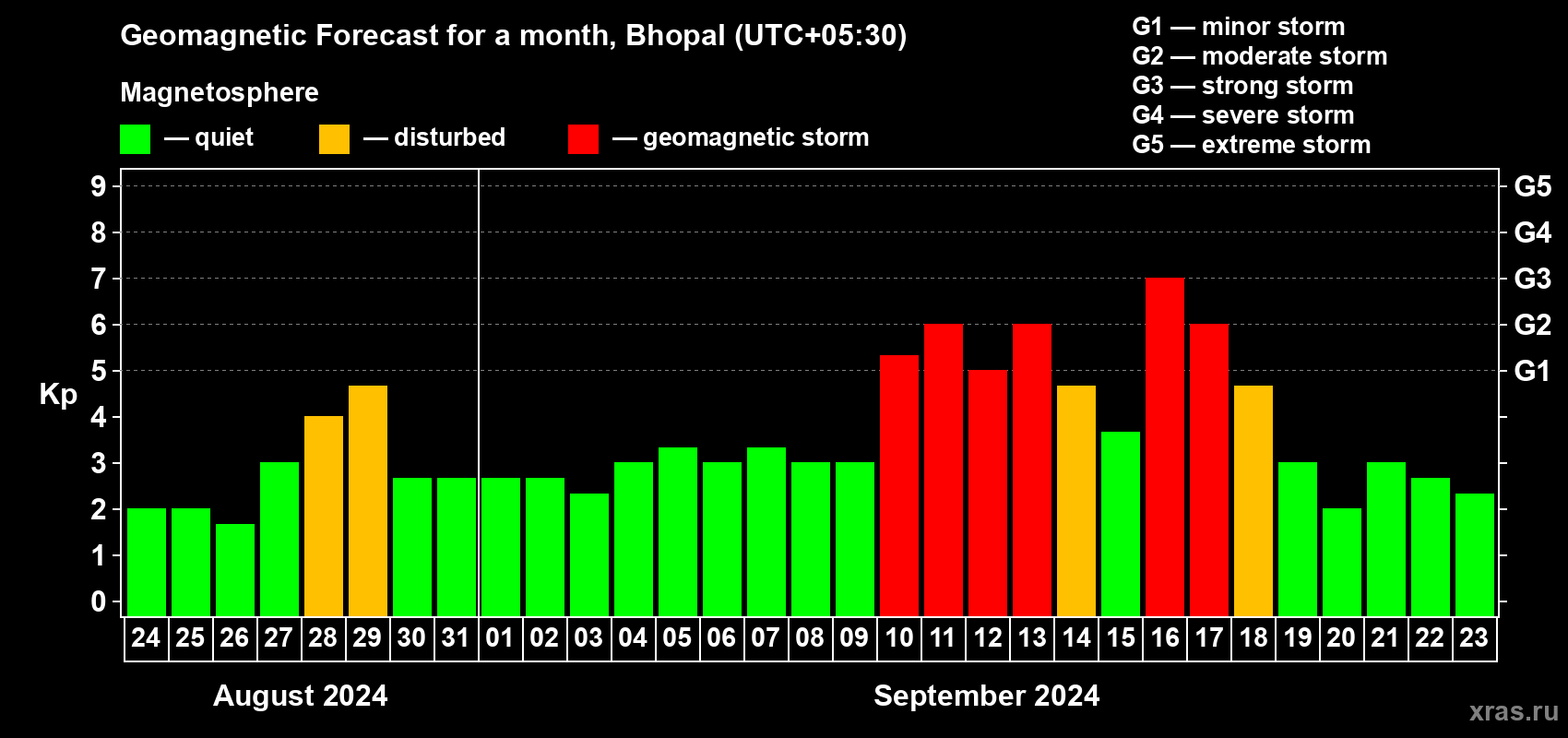 Geomagnetic Forecast for a month, Bhopal (UTC+05:30)

Magnetosphere

— quiet — disturbed — geomagnetic storm

G1 — minor storm
G2 — moderate storm
G3 — strong storm
G4 — severe storm
G5 — extreme storm

Kp

9
8
7
6
5
4
3
2
1
0

G5
G4
G3
G2
G1

24 25 26 27 28 29 30 31 01 02 03 04 05 06 07 08 09 10 11 12 13 14 15 16 17 18 19 20 21 22 23

August 2024

September 2024

xras.ru